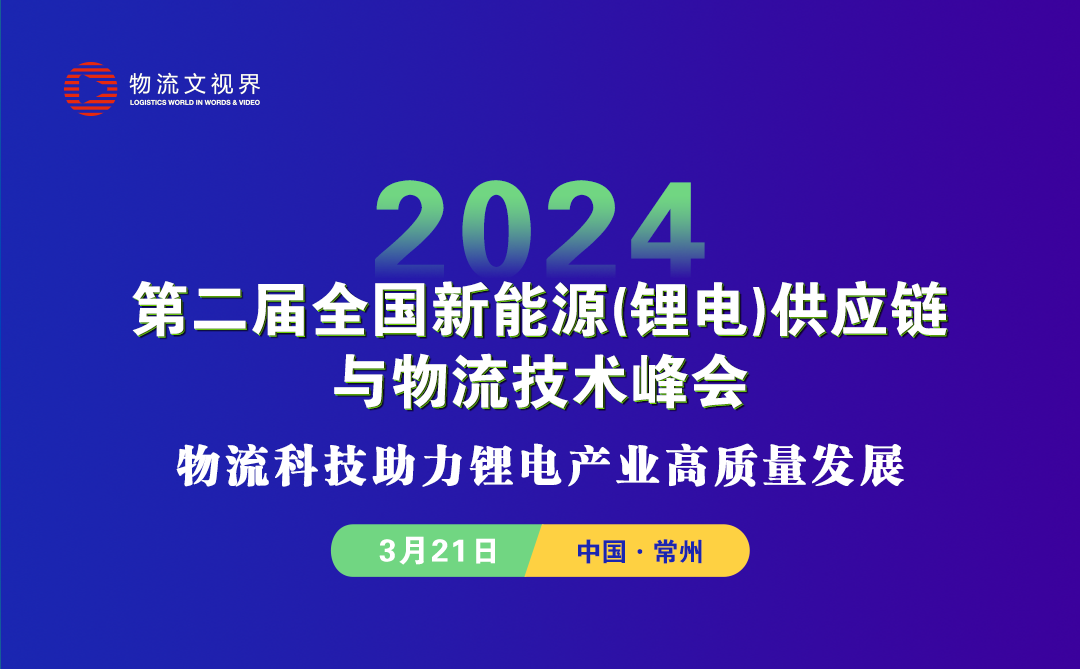 物流文视界
LOGISTICS WORLD IN WORDS & VIDEO

2024

第二届全国新能源(锂电)供应链与物流技术峰会

物流科技助力锂电产业高质量发展

3月21日 中国 · 常州